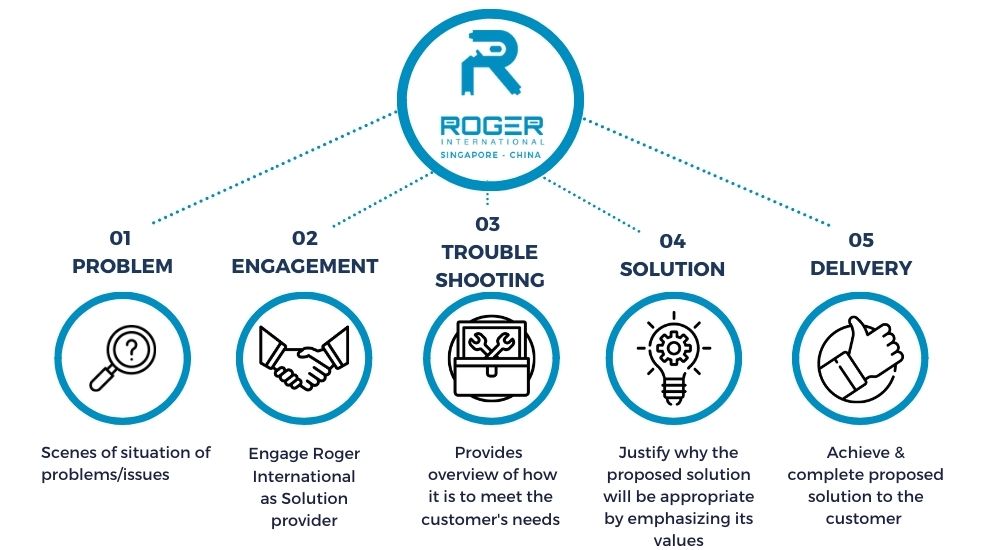 ROGER
INTERNATIONAL
SINGAPORE - CHINA

01
PROBLEM

Scenes of situation of problems/issues

02
ENGAGEMENT

Engage Roger International as Solution provider

03
TROUBLE SHOOTING

Provides overview of how it is to meet the customer's needs

04
SOLUTION

Justify why the proposed solution will be appropriate by emphasizing its values

05
DELIVERY

Achieve & complete proposed solution to the customer